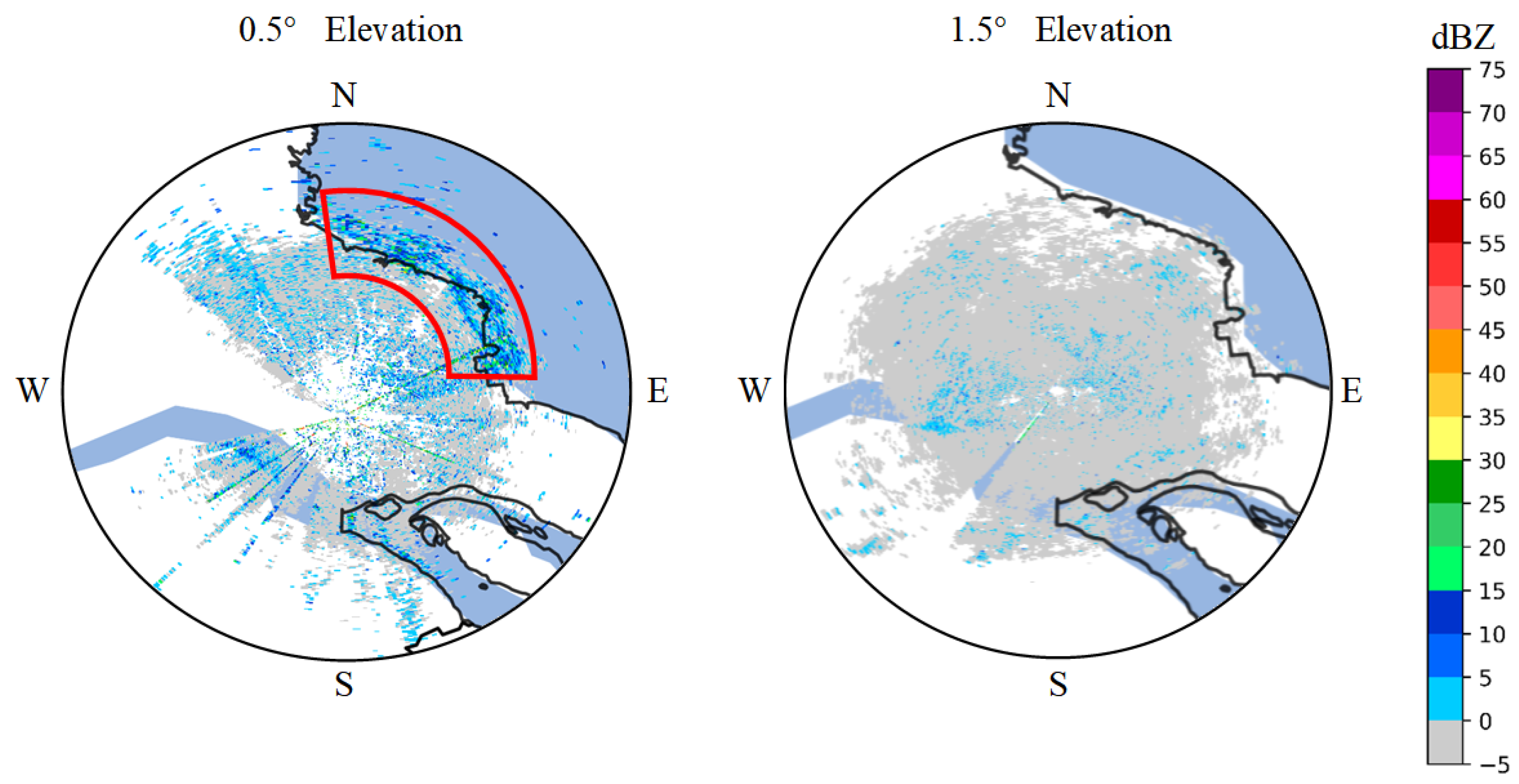 0.5° Elevation

N
W
E
S

1.5° Elevation

N
W
E
S

dBZ
75
70
65
60
55
50
45
40
35
30
25
20
15
10
5
0
−5